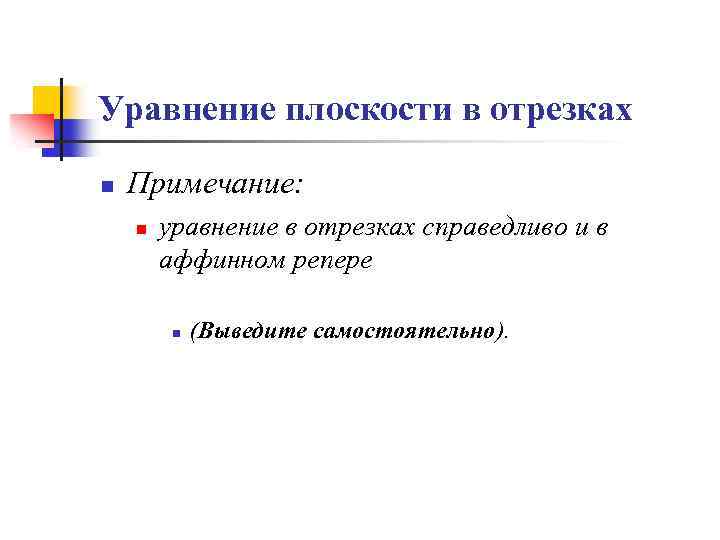 Уравнение плоскости в отрезках

Примечание:

уравнение в отрезках справедливо и в аффинном репере

(Выведите самостоятельно).